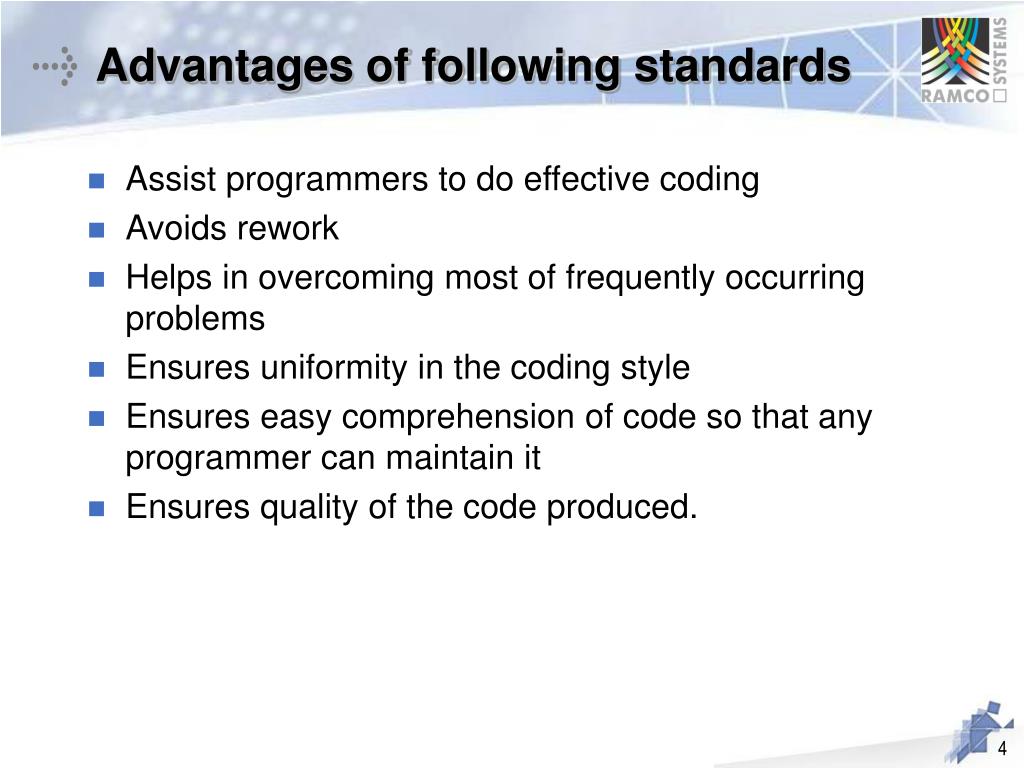 Advantages of following standards

RAMCO SYSTEMS

- Assist programmers to do effective coding
- Avoids rework
- Helps in overcoming most of frequently occurring problems
- Ensures uniformity in the coding style
- Ensures easy comprehension of code so that any programmer can maintain it
- Ensures quality of the code produced.

4